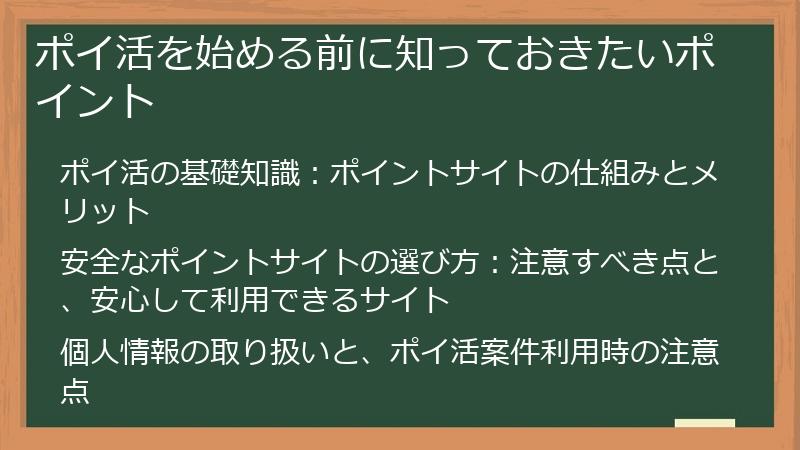 ポイ活を始める前に知っておきたいポイント

ポイ活の基礎知識：ポイントサイトの仕組みとメリット

安全なポイントサイトの選び方：注意すべき点と、安心して利用できるサイト

個人情報の取り扱いと、ポイ活案件利用時の注意点